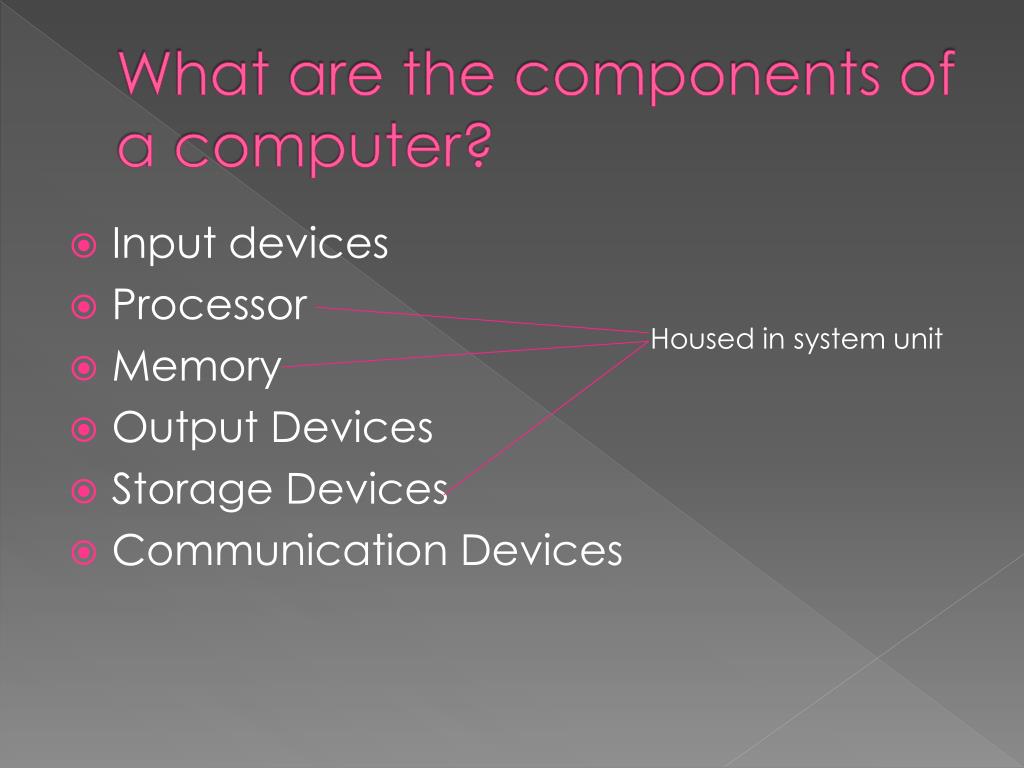 What are the components of a computer?

Input devices
Processor
Memory
Output Devices
Storage Devices
Communication Devices

Housed in system unit